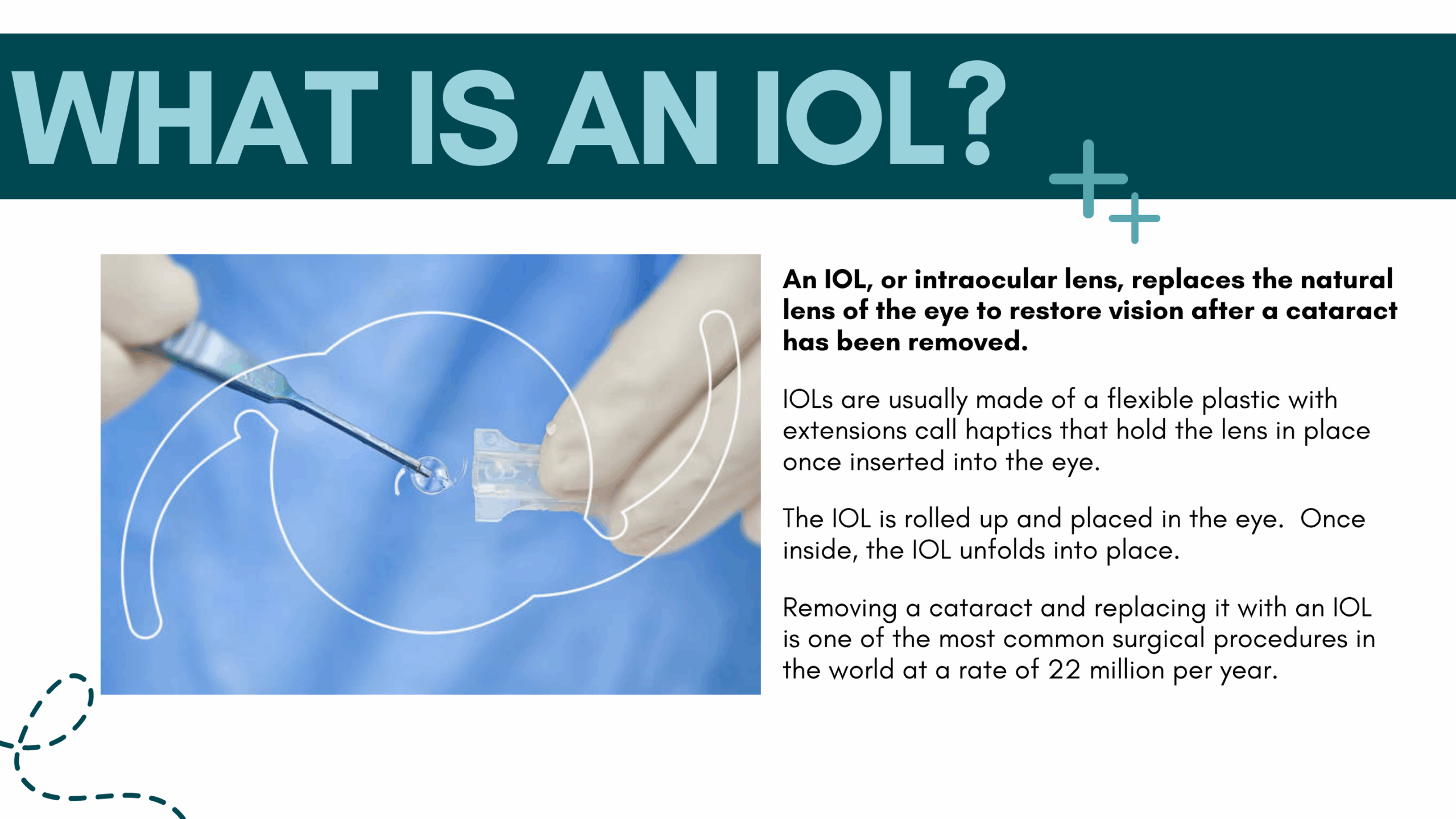 WHAT IS AN IOL?

An IOL, or intraocular lens, replaces the natural lens of the eye to restore vision after a cataract has been removed.

IOLs are usually made of a flexible plastic with extensions call haptics that hold the lens in place once inserted into the eye.

The IOL is rolled up and placed in the eye. Once inside, the IOL unfolds into place.

Removing a cataract and replacing it with an IOL is one of the most common surgical procedures in the world at a rate of 22 million per year.